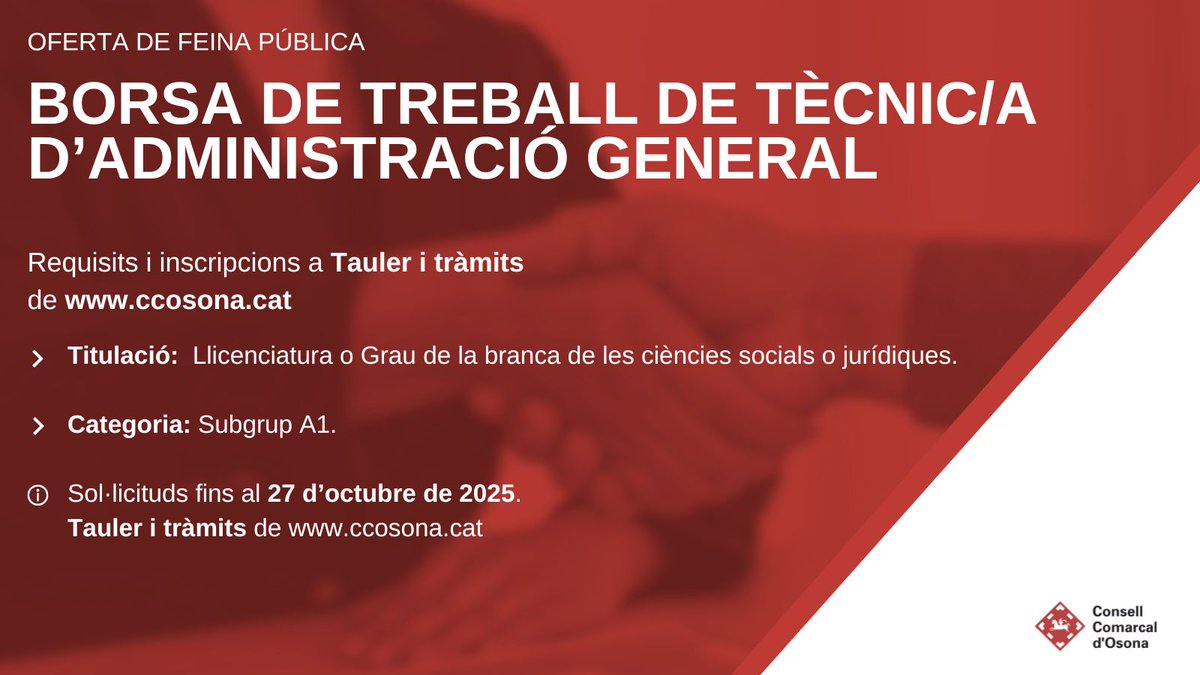 OFERTA DE FEINA PÚBLICA

BORSA DE TREBALL DE TÈCNIC/A D'ADMINISTRACIÓ GENERAL

Requisits i inscripcions a Tauler i tràmits de www.ccosona.cat

Titulació: Llicenciatura o Grau de la branca de les ciències socials o jurídiques.

Categoria: Subgrup A1.

Sol·licituds fins al 27 d'octubre de 2025. Tauler i tràmits de www.ccosona.cat

Consell Comarcal d'Osona